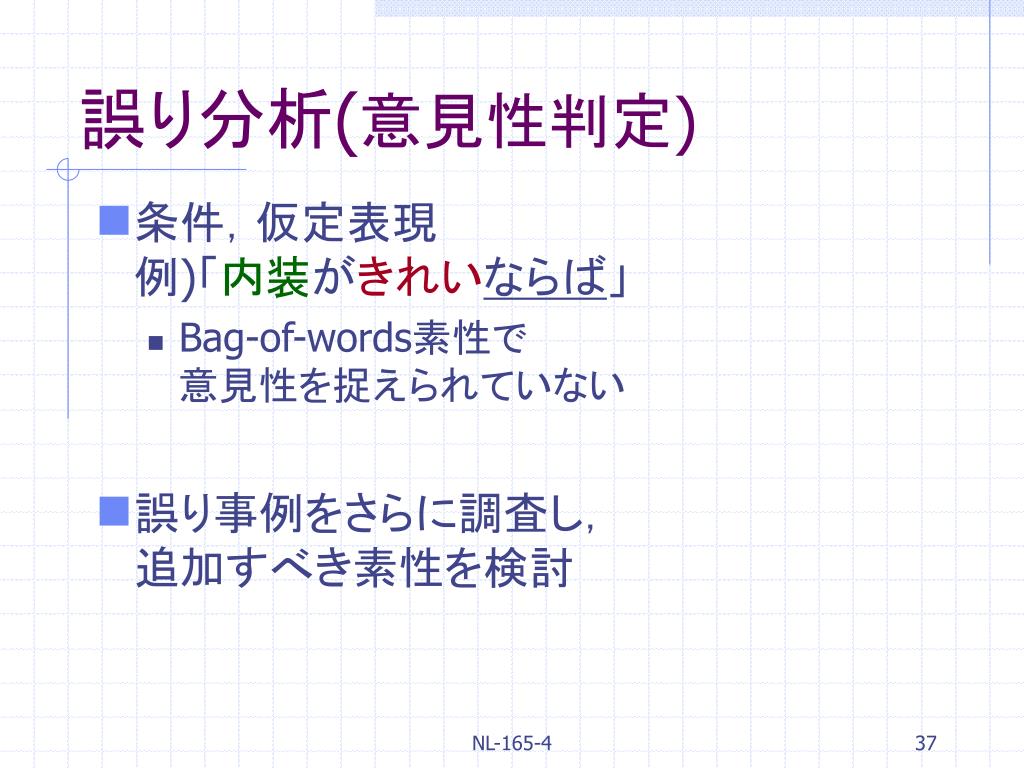 誤り分析(意見性判定)

条件，仮定表現
例)「内装がきれいならば」

Bag-of-words素性で
意見性を捉えられていない

誤り事例をさらに調査し，
追加すべき素性を検討

NL-165-4

37